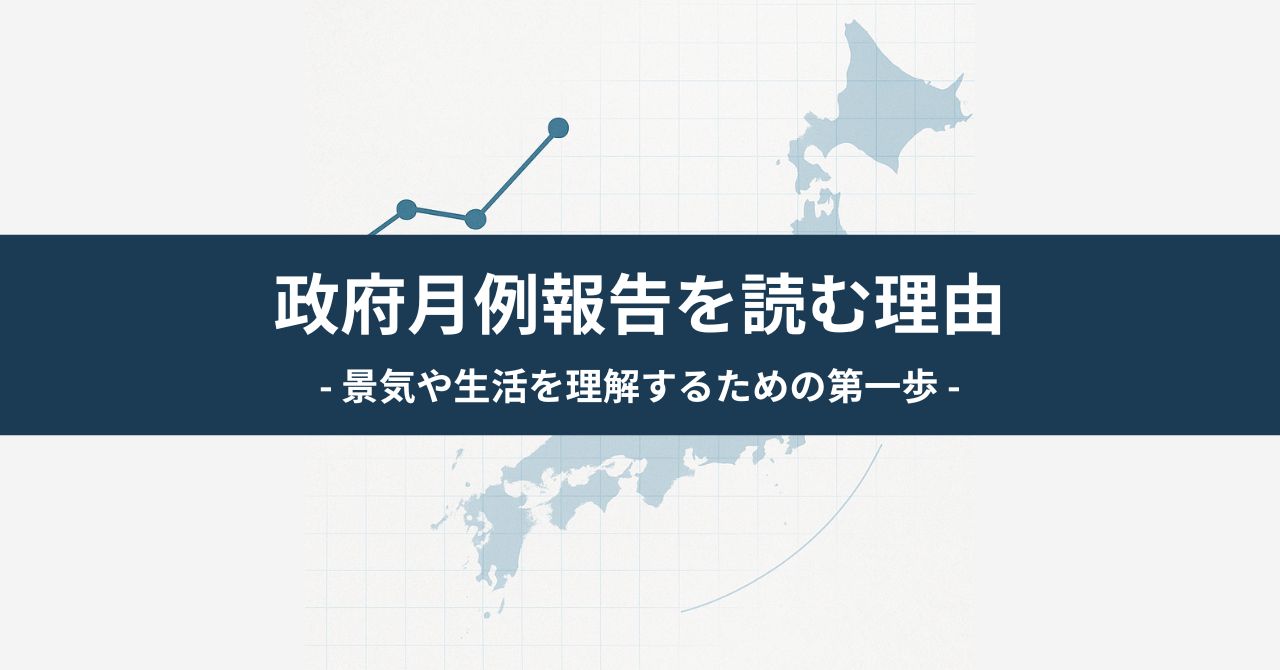 政府月例報告を読む理由

- 景気や生活を理解するための第一歩 -